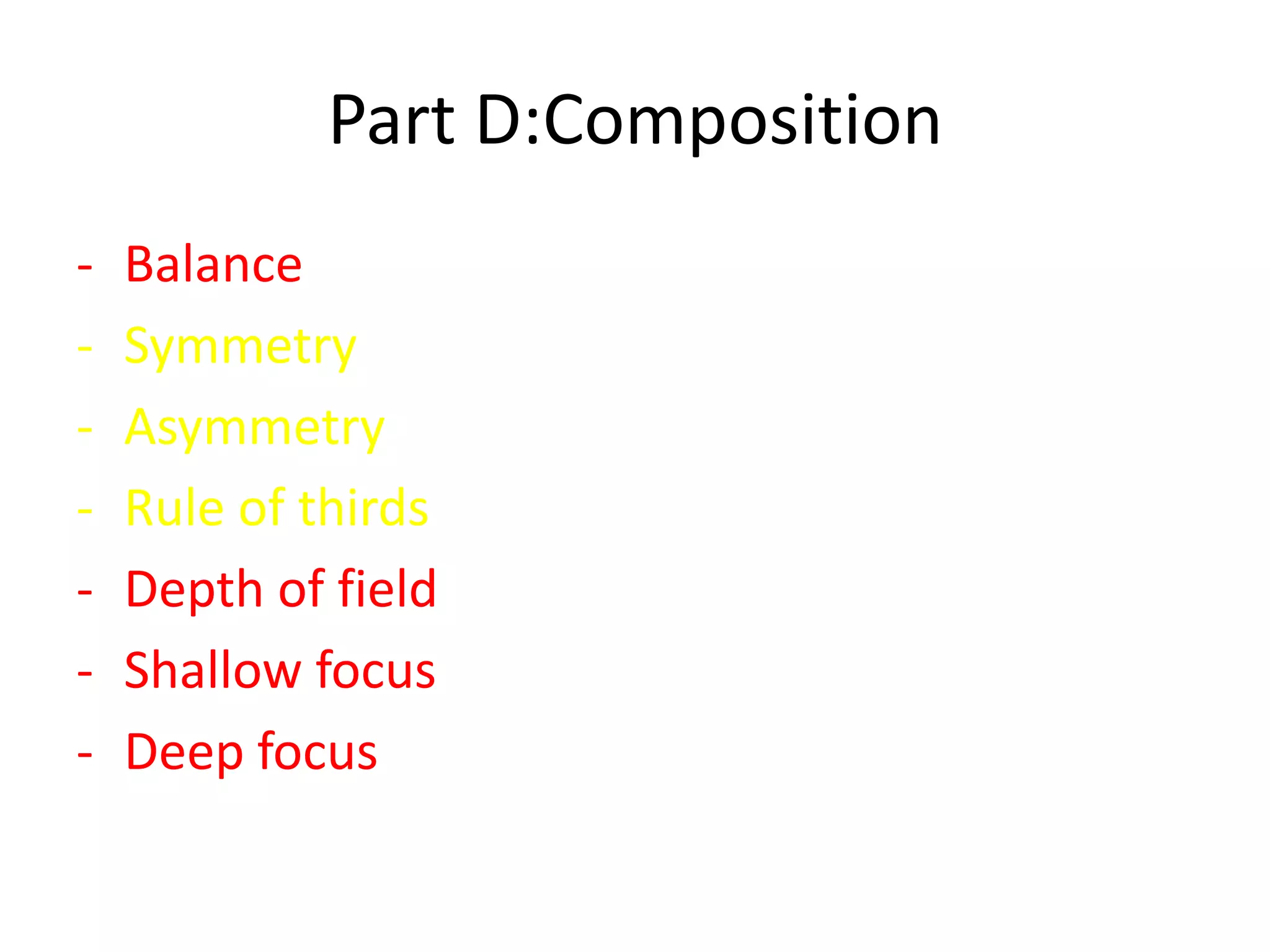 Part D:Composition

- Balance
- Symmetry
- Asymmetry
- Rule of thirds
- Depth of field
- Shallow focus
- Deep focus